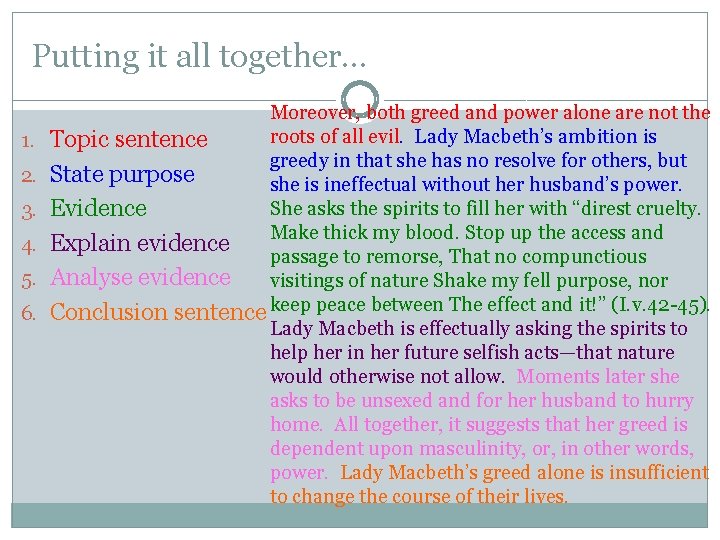 Putting it all together…

1. Topic sentence
2. State purpose
3. Evidence
4. Explain evidence
5. Analyse evidence
6. Conclusion sentence

Moreover, both greed and power alone are not the roots of all evil. Lady Macbeth's ambition is greedy in that she has no resolve for others, but she is ineffectual without her husband's power. She asks the spirits to fill her with "direst cruelty. Make thick my blood. Stop up the access and passage to remorse, That no compunctious visitings of nature Shake my fell purpose, nor keep peace between The effect and it!" (I.v.42-45). Lady Macbeth is effectually asking the spirits to help her in her future selfish acts—that nature would otherwise not allow. Moments later she asks to be unsexed and for her husband to hurry home. All together, it suggests that her greed is dependent upon masculinity, or, in other words, power. Lady Macbeth's greed alone is insufficient to change the course of their lives.